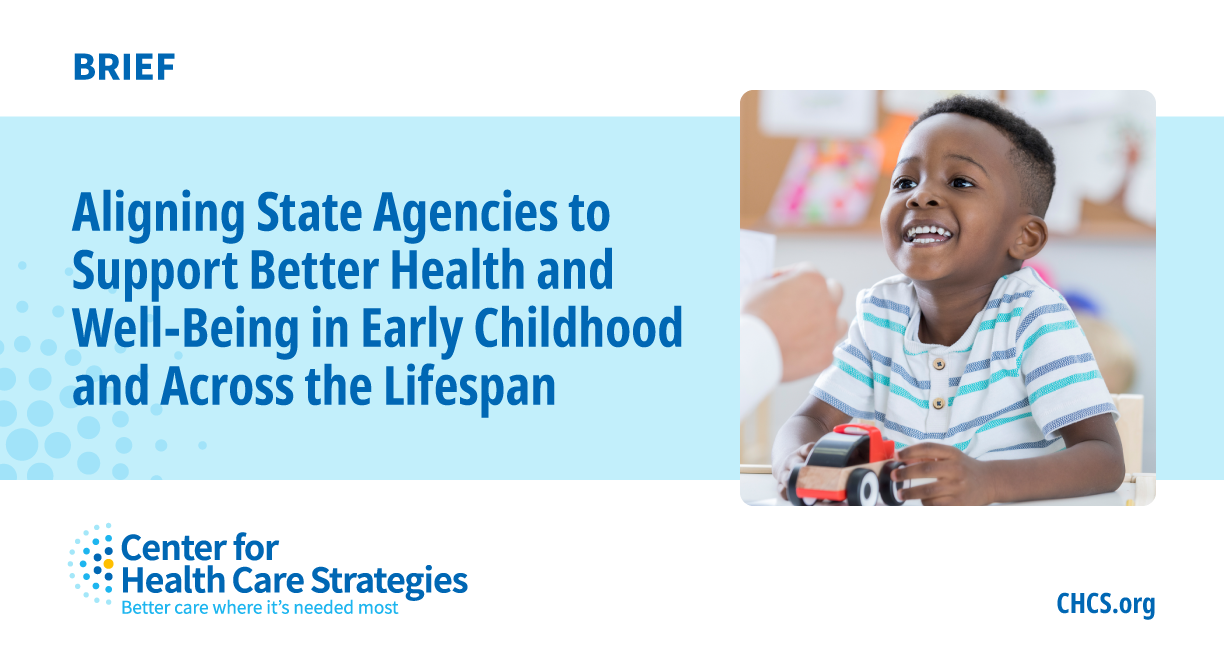 BRIEF

Aligning State Agencies to Support Better Health and Well-Being in Early Childhood and Across the Lifespan

Center for Health Care Strategies
Better care where it's needed most

CHCS.org